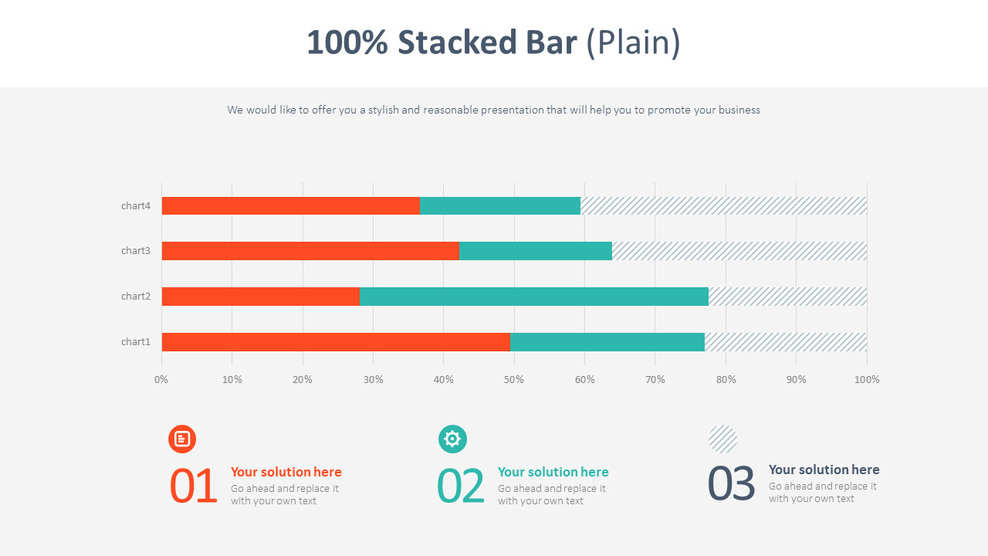 100% Stacked Bar (Plain)

We would like to offer you a stylish and reasonable presentation that will help you to promote your business

chart4
chart3
chart2
chart1

0% 10% 20% 30% 40% 50% 60% 70% 80% 90% 100%

01 Your solution here
Go ahead and replace it with your own text

02 Your solution here
Go ahead and replace it with your own text

03 Your solution here
Go ahead and replace it with your own text